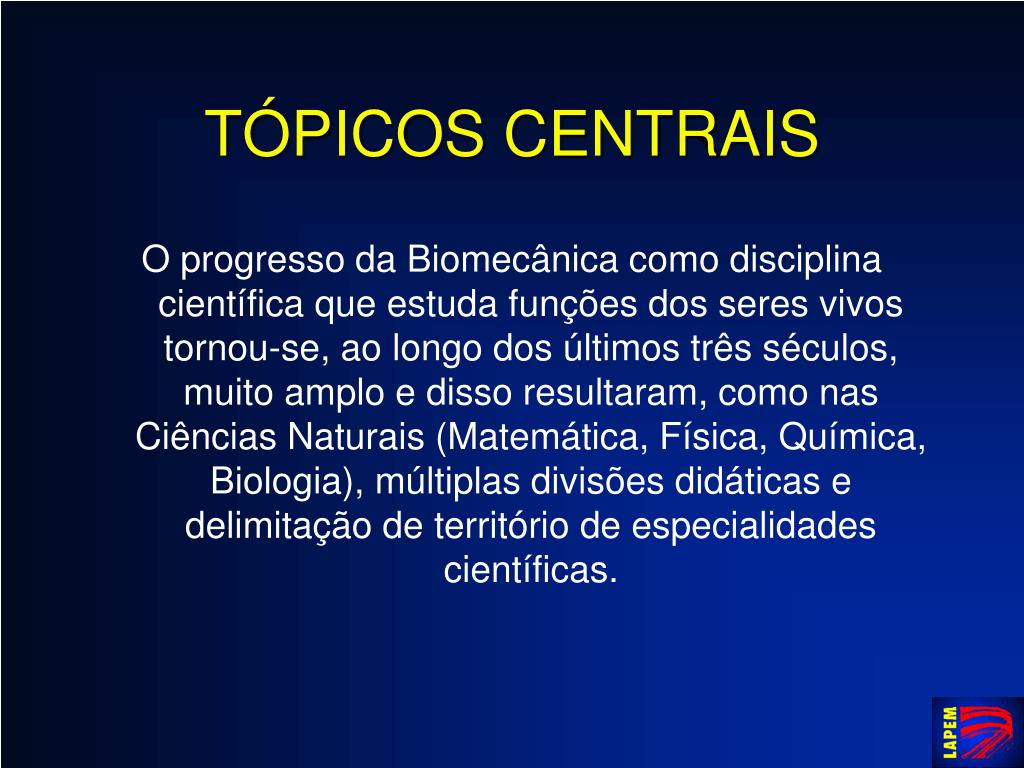 TÓPICOS CENTRAIS

O progresso da Biomecânica como disciplina científica que estuda funções dos seres vivos tornou-se, ao longo dos últimos três séculos, muito amplo e disso resultaram, como nas Ciências Naturais (Matemática, Física, Química, Biologia), múltiplas divisões didáticas e delimitação de território de especialidades científicas.

LAPEM